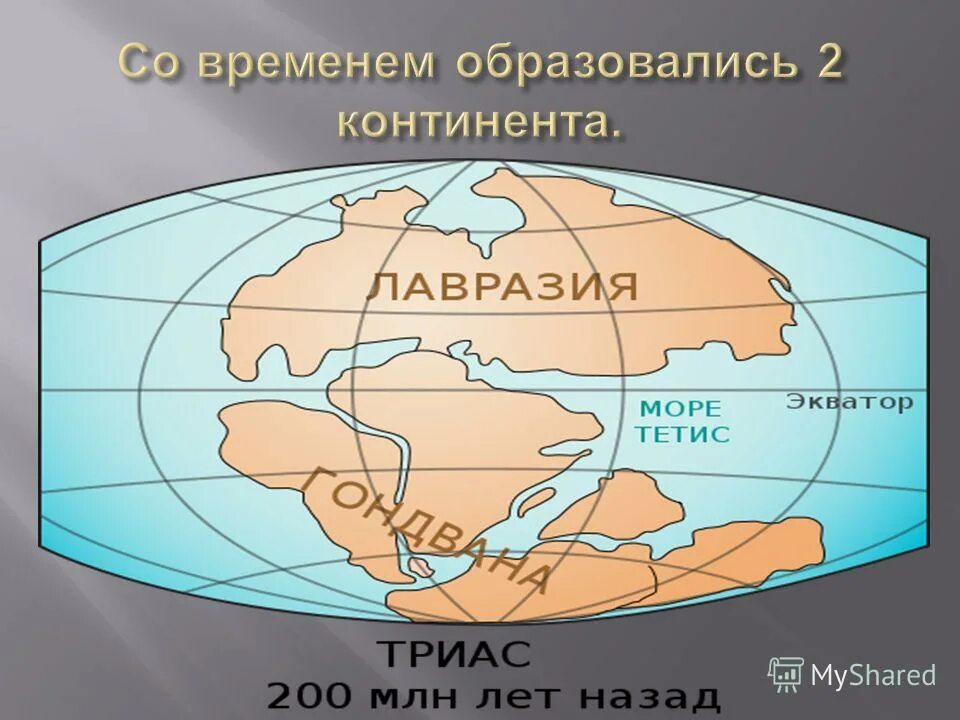 Со временем образовались 2 континента.

ЛАВРАЗИЯ

МОРЕ ТЕТИС

Экватор

ГОНДВАНА

ТРИАС
200 млн лет назад

MyShared